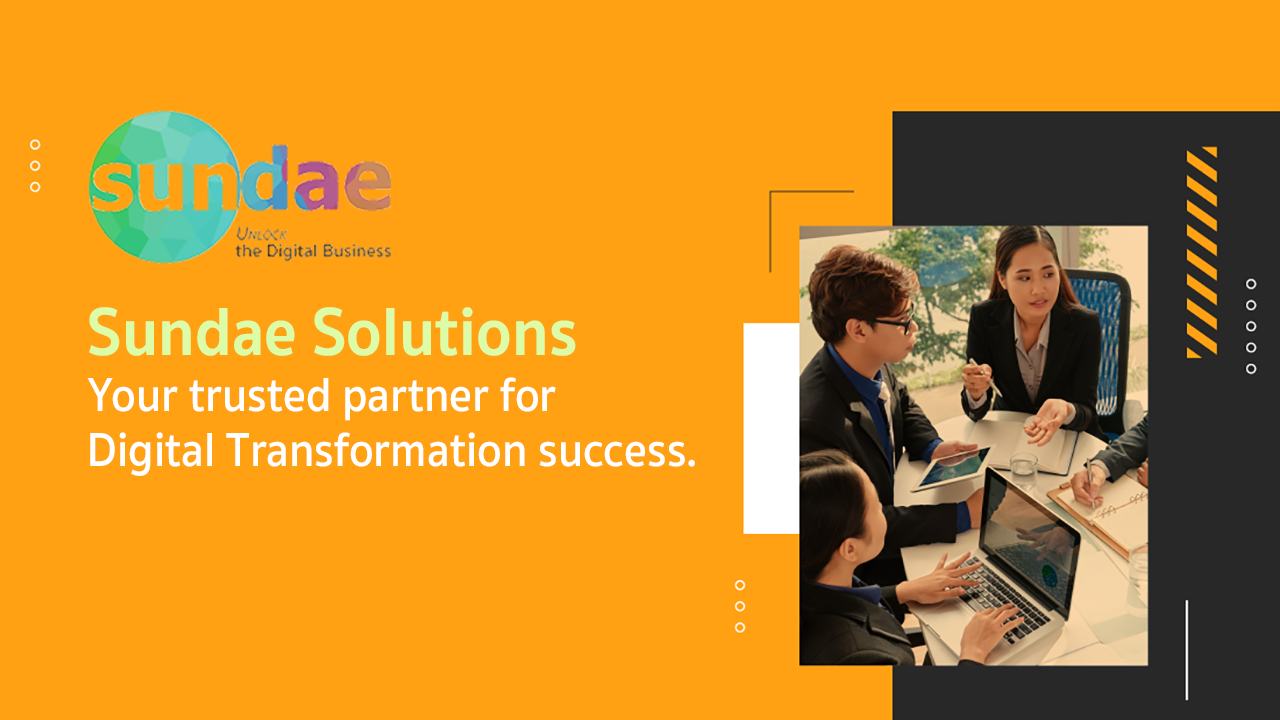 sundae
UNLOCK
the Digital Business

Sundae Solutions
Your trusted partner for Digital Transformation success.